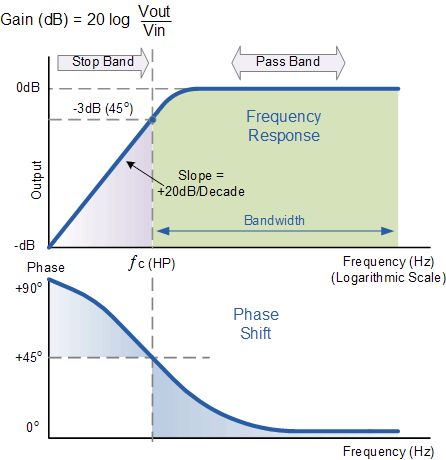 Gain (dB) = 20 log $\frac{Vout}{Vin}$

Stop Band

Pass Band

0dB

-3dB (45°)

Frequency Response

Output

Slope = +20dB/Decade

Bandwidth

-dB

$f$c (HP)

Frequency (Hz) (Logarithmic Scale)

Phase

+90°

Phase Shift

+45°

0°

Frequency (Hz)